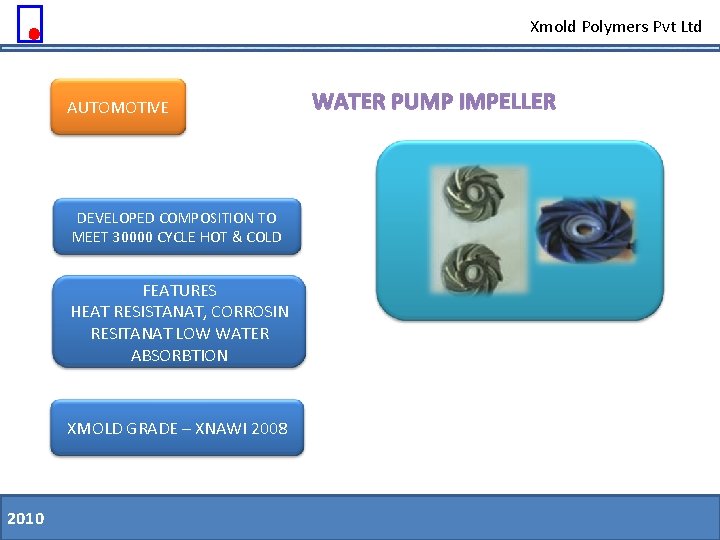 Xmold Polymers Pvt Ltd

AUTOMOTIVE

WATER PUMP IMPELLER

DEVELOPED COMPOSITION TO MEET 30000 CYCLE HOT & COLD

FEATURES
HEAT RESISTANAT, CORROSIN RESITANAT LOW WATER ABSORBTION

XMOLD GRADE – XNAWI 2008

2010